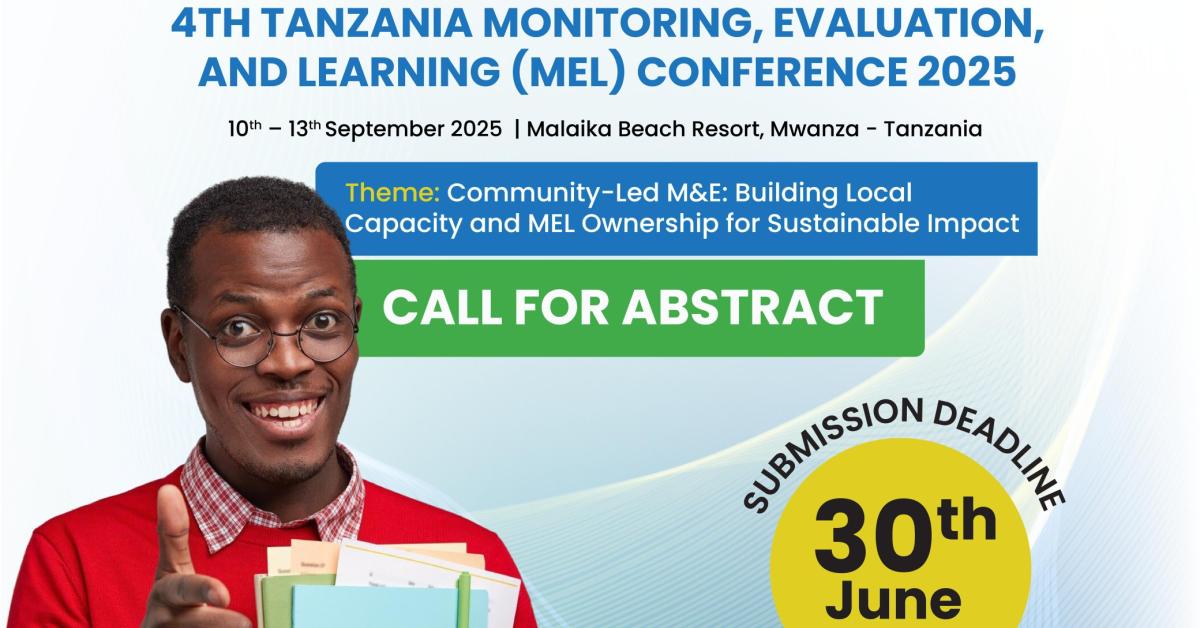 4TH TANZANIA MONITORING, EVALUATION, AND LEARNING (MEL) CONFERENCE 2025

10th – 13th September 2025 | Malaika Beach Resort, Mwanza - Tanzania

Theme: Community-Led M&E: Building Local Capacity and MEL Ownership for Sustainable Impact

CALL FOR ABSTRACT

SUBMISSION DEADLINE

30th June